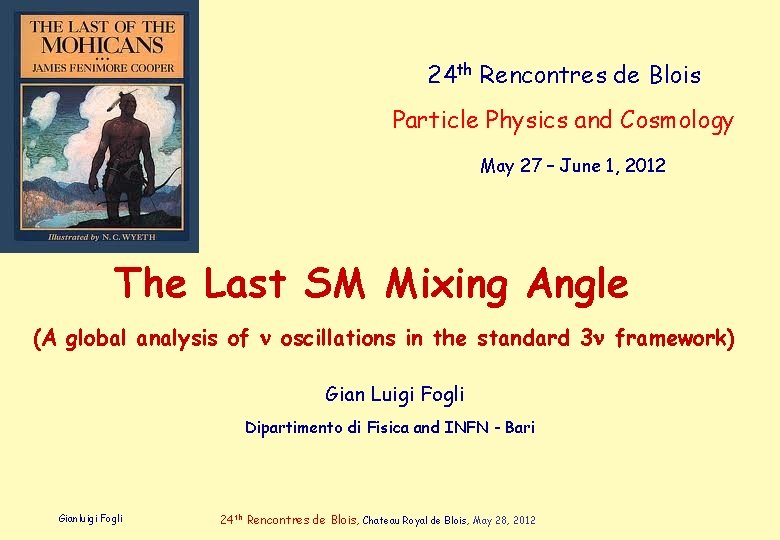 THE LAST OF THE MOHICANS
...
JAMES FENIMORE COOPER

Illustrated by N. C. WYETH

$24^{th}$ Rencontres de Blois

Particle Physics and Cosmology

May 27 – June 1, 2012

The Last SM Mixing Angle

(A global analysis of $\nu$ oscillations in the standard $3\nu$ framework)

Gian Luigi Fogli

Dipartimento di Fisica and INFN - Bari

Gianluigi Fogli

$24^{th}$ Rencontres de Blois, Chateau Royal de Blois, May 28, 2012